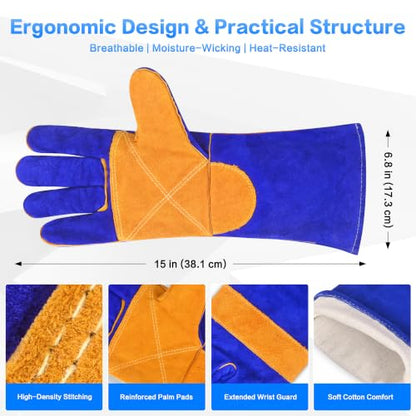 Ergonomic Design & Practical Structure
Breathable | Moisture-Wicking | Heat-Resistant

6.8 in (17.3 cm)

15 in (38.1 cm)

High-Density Stitching

Reinforced Palm Pads

Extended Wrist Guard

Soft Cotton Comfort